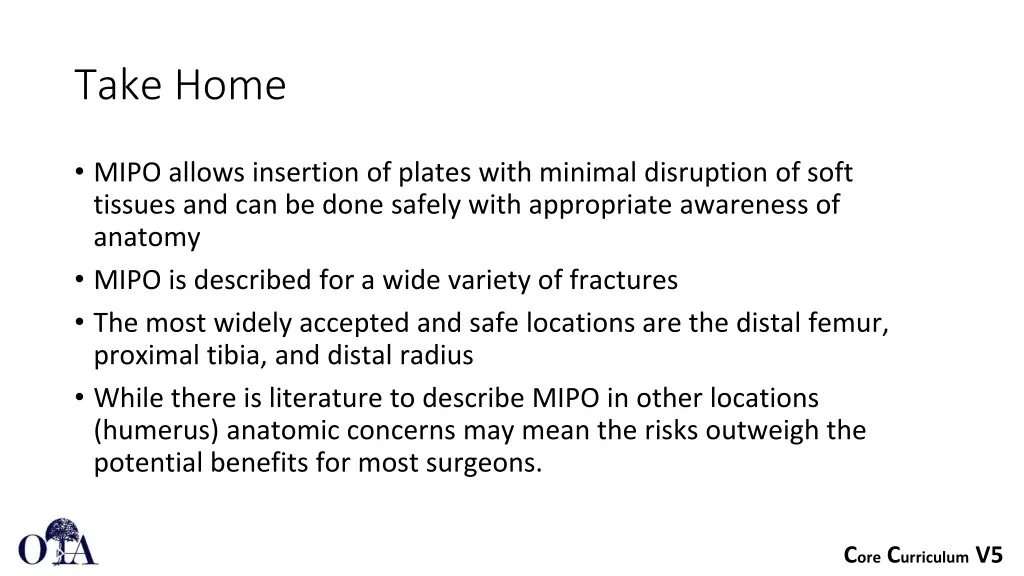 Take Home

• MIPO allows insertion of plates with minimal disruption of soft tissues and can be done safely with appropriate awareness of anatomy
• MIPO is described for a wide variety of fractures
• The most widely accepted and safe locations are the distal femur, proximal tibia, and distal radius
• While there is literature to describe MIPO in other locations (humerus) anatomic concerns may mean the risks outweigh the potential benefits for most surgeons.

OTA

Core Curriculum V5